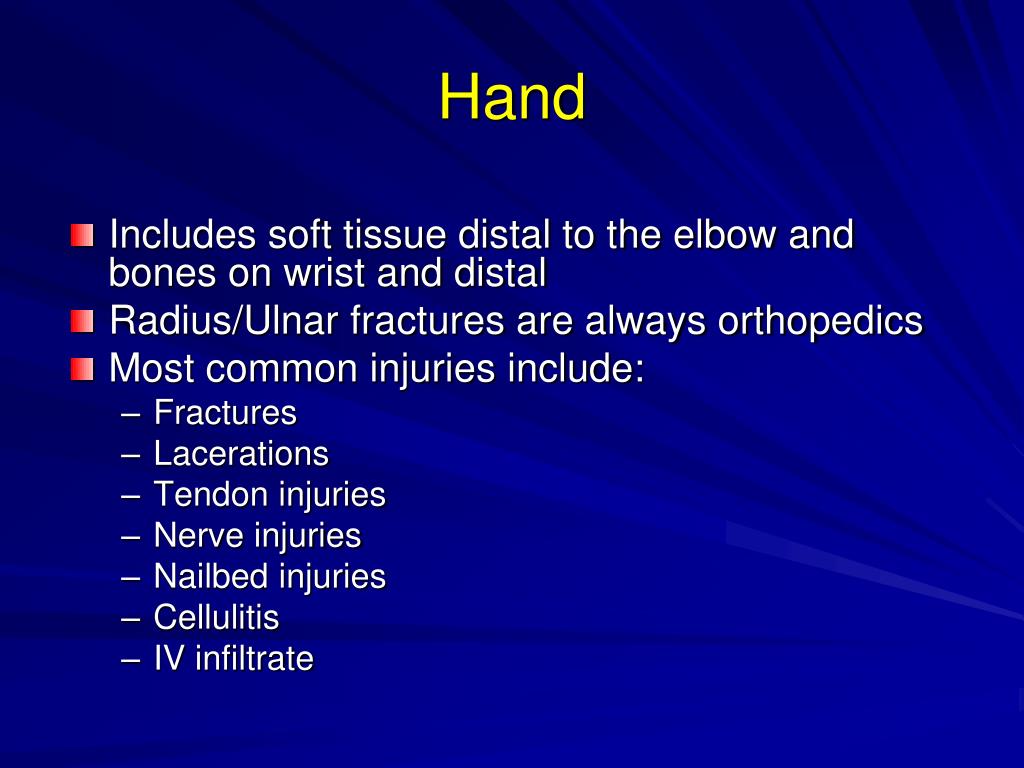 Hand

Includes soft tissue distal to the elbow and bones on wrist and distal

Radius/Ulnar fractures are always orthopedics

Most common injuries include:

– Fractures
– Lacerations
– Tendon injuries
– Nerve injuries
– Nailbed injuries
– Cellulitis
– IV infiltrate